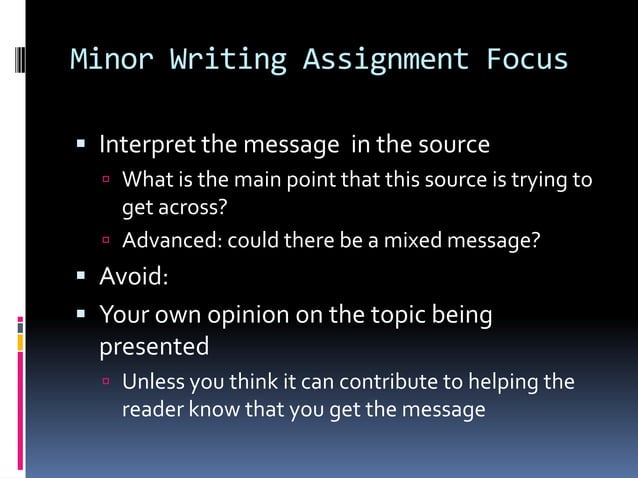 Minor Writing Assignment Focus

- Interpret the message  in the source
  - What is the main point that this source is trying to get across?
  - Advanced: could there be a mixed message?
- Avoid:
- Your own opinion on the topic being presented
  - Unless you think it can contribute to helping the reader know that you get the message